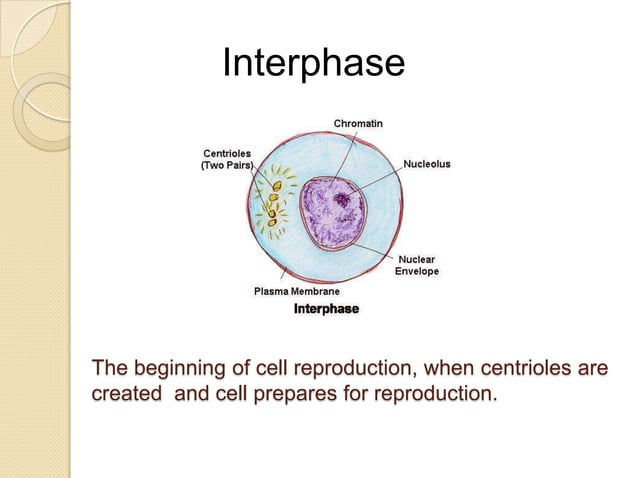 Interphase

Chromatin

Centrioles (Two Pairs)

Nucleolus

Nuclear Envelope

Plasma Membrane

Interphase

The beginning of cell reproduction, when centrioles are created  and cell prepares for reproduction.